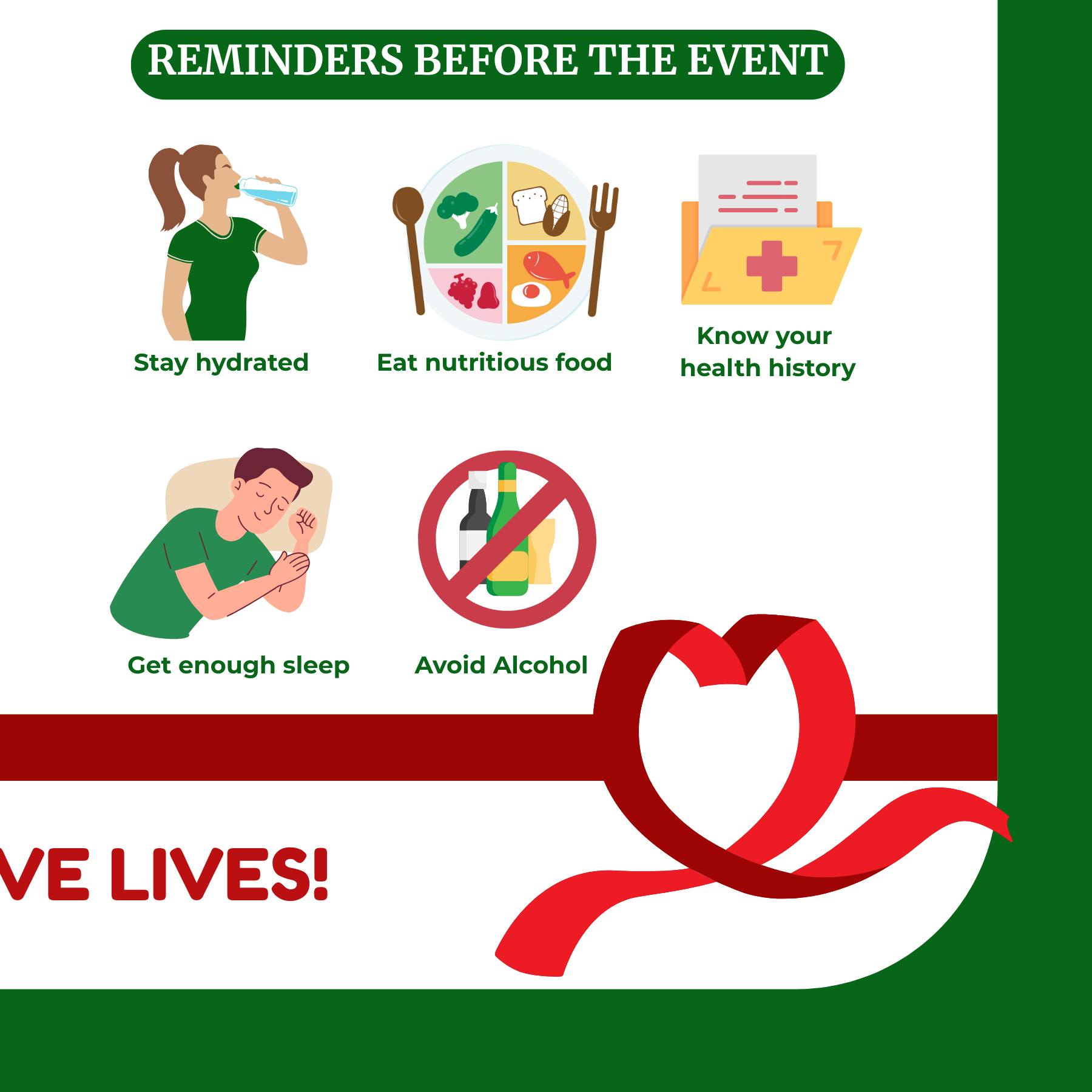 REMINDERS BEFORE THE EVENT

Stay hydrated

Eat nutritious food

Know your health history

Get enough sleep

Avoid Alcohol

VE LIVES!